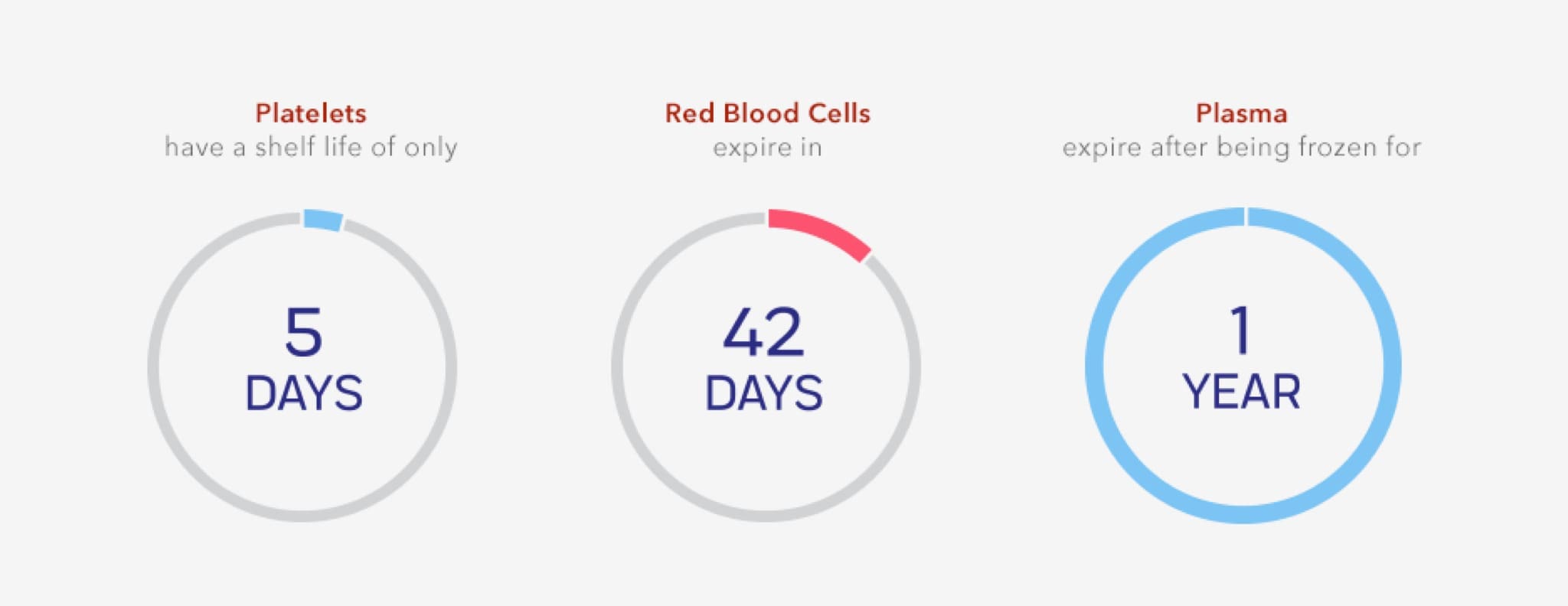 Platelets
have a shelf life of only

5
DAYS

Red Blood Cells
expire in

42
DAYS

Plasma
expire after being frozen for

1
YEAR